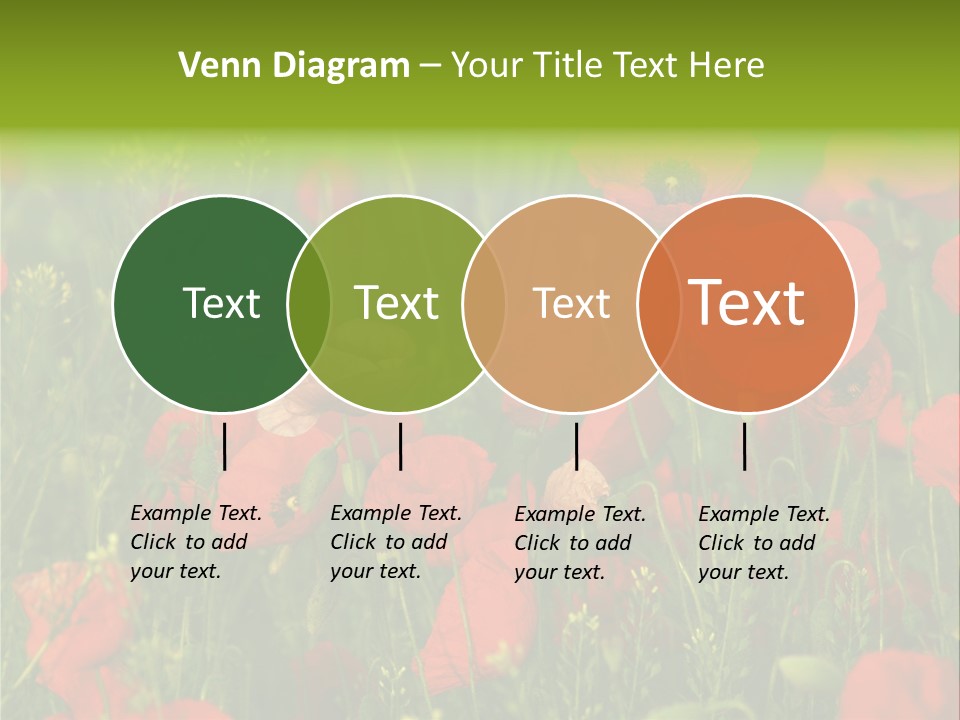 Venn Diagram – Your Title Text Here

Text

Text

Text

Text

Example Text. Click to add your text.

Example Text. Click to add your text.

Example Text. Click to add your text.

Example Text. Click to add your text.